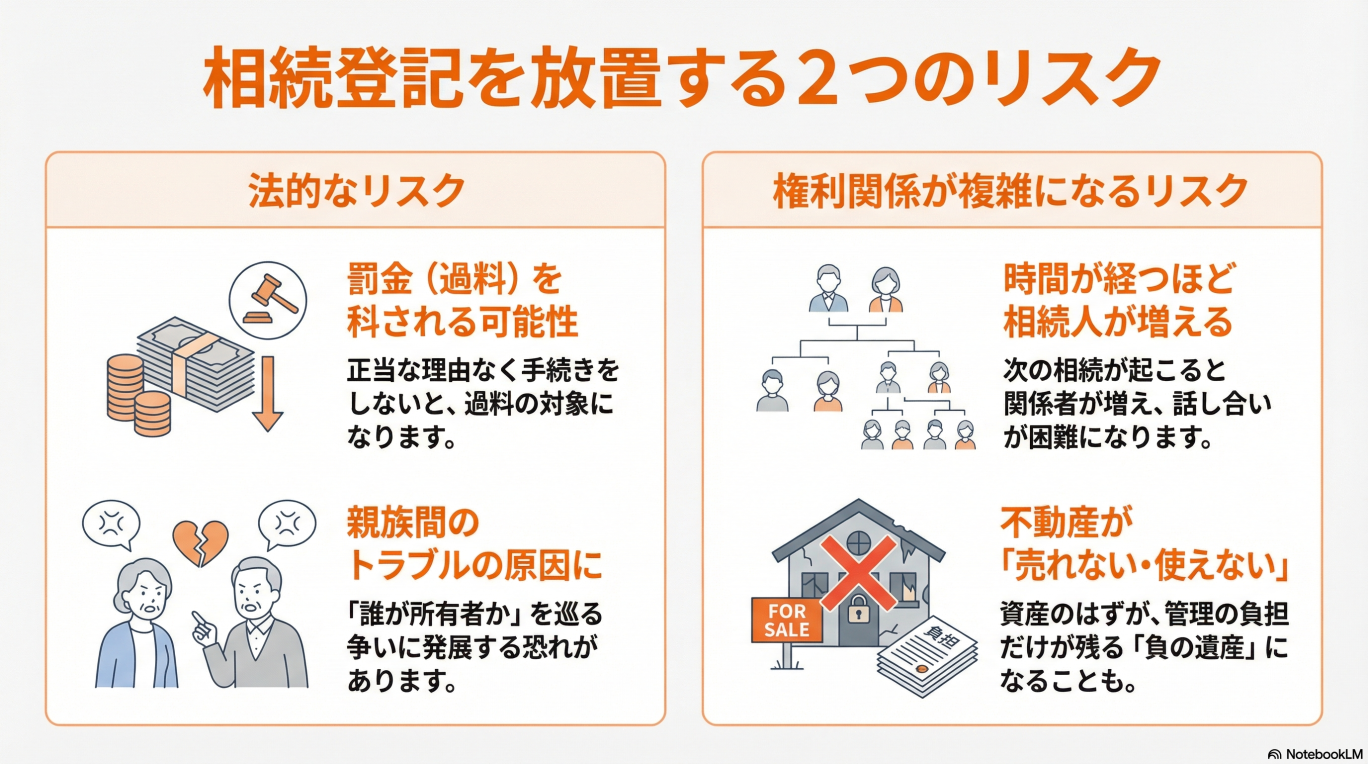 相続登記を放置する2つのリスク

法的なリスク

罰金（過料）を科される可能性

正当な理由なく手続きをしないと、過料の対象になります。

親族間のトラブルの原因に

「誰が所有者か」を巡る争いに発展する恐れがあります。

権利関係が複雑になるリスク

時間が経つほど相続人が増える

次の相続が起こると関係者が増え、話し合いが困難になります。

不動産が「売れない・使えない」

FOR SALE

負担

資産のはずが、管理の負担だけが残る「負の遺産」になることも。

NotebookLM